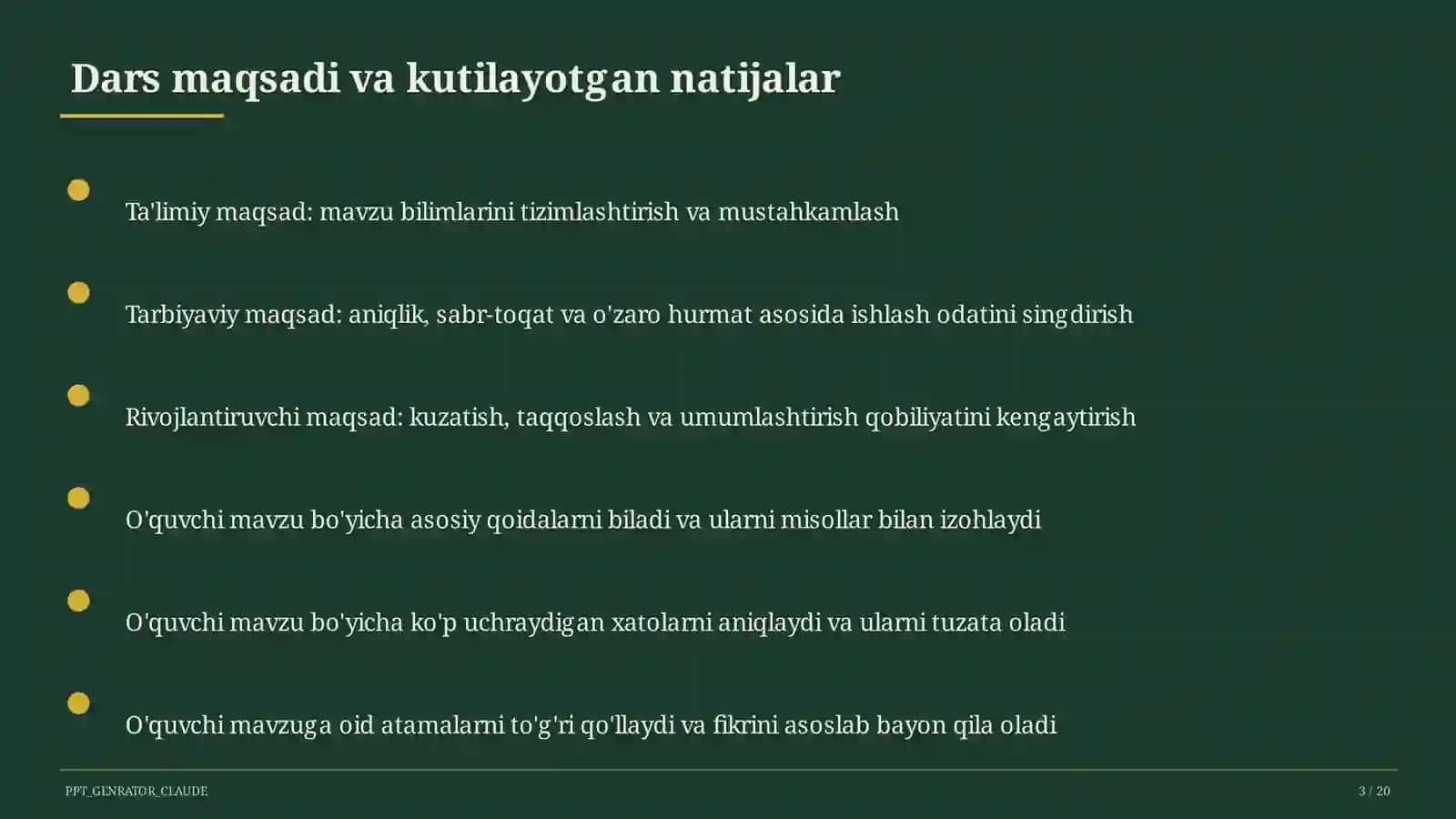 Dars maqsadi va kutilayotgan natijalar

Ta'limiy maqsad: mavzu bilimlarini tizimlashtirish va mustahkamlash

Tarbiyaviy maqsad: aniqlik, sabr-toqat va o'zaro hurmat asosida ishlash odatini singdirish

Rivojlantiruvchi maqsad: kuzatish, taqqoslash va umumlashtirish qobiliyatini kengaytirish

O'quvchi mavzu bo'yicha asosiy qoidalarni biladi va ularni misollar bilan izohlaydi

O'quvchi mavzu bo'yicha ko'p uchraydigan xatolarni aniqlaydi va ularni tuzata oladi

O'quvchi mavzuga oid atamalarni to'g'ri qo'llaydi va fikrini asoslab bayon qila oladi

PPT_GENRATOR_CLAUDE

3 / 20